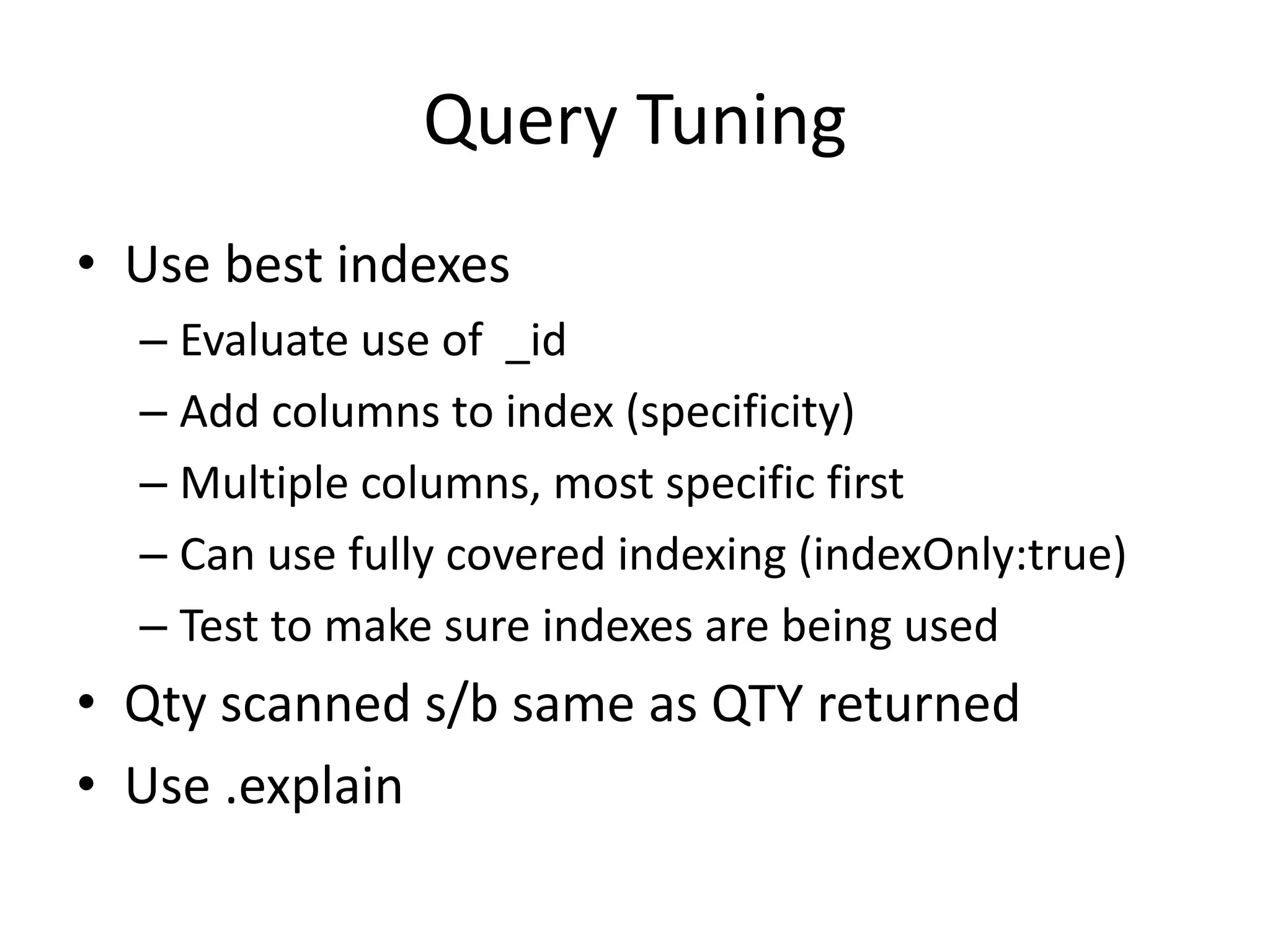 Query Tuning

• Use best indexes
  – Evaluate use of _id
  – Add columns to index (specificity)
  – Multiple columns, most specific first
  – Can use fully covered indexing (indexOnly:true)
  – Test to make sure indexes are being used
• Qty scanned s/b same as QTY returned
• Use .explain